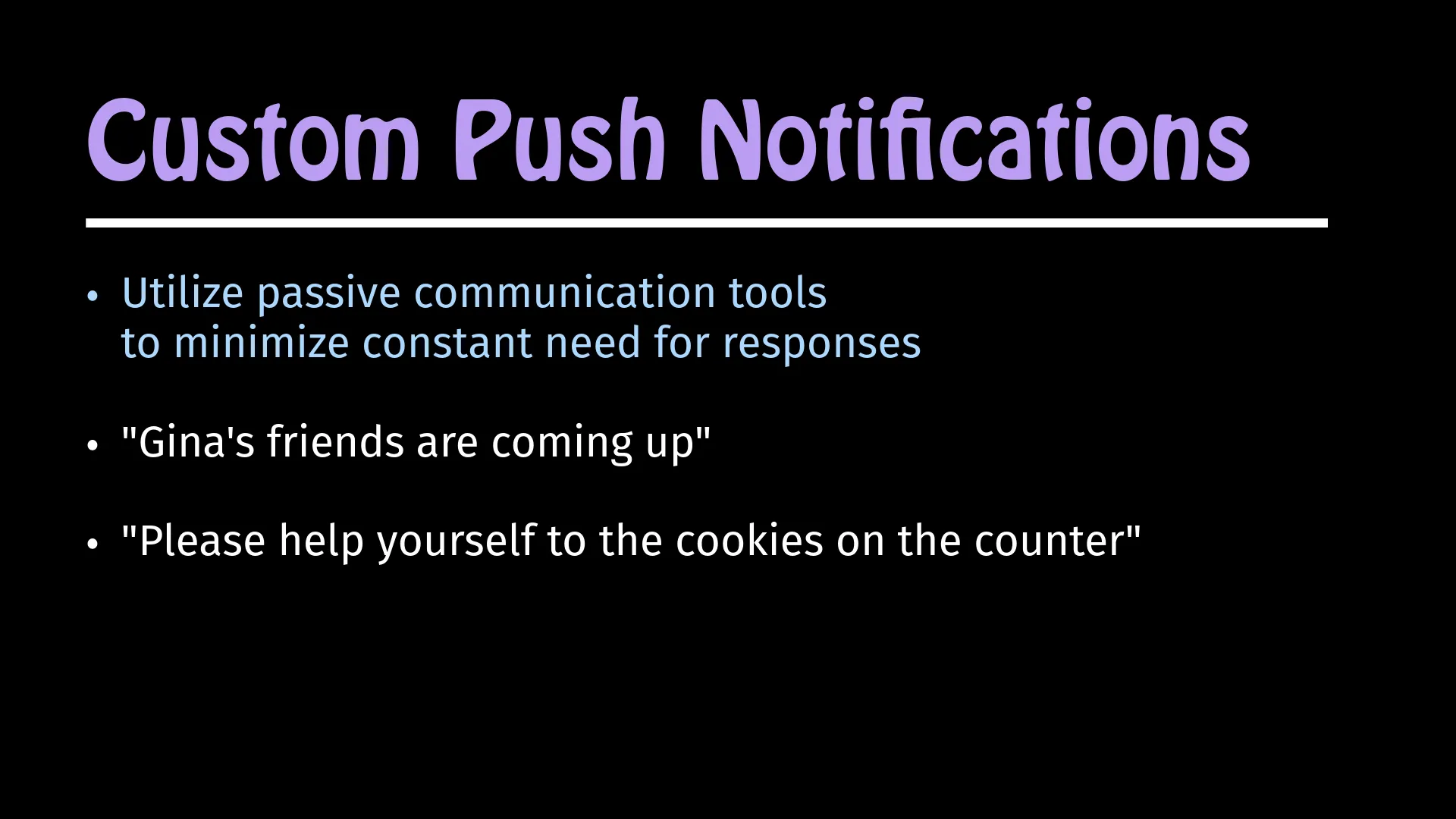 Custom Push Notifications

• Utilize passive communication tools to minimize constant need for responses

• "Gina's friends are coming up"

• "Please help yourself to the cookies on the counter"